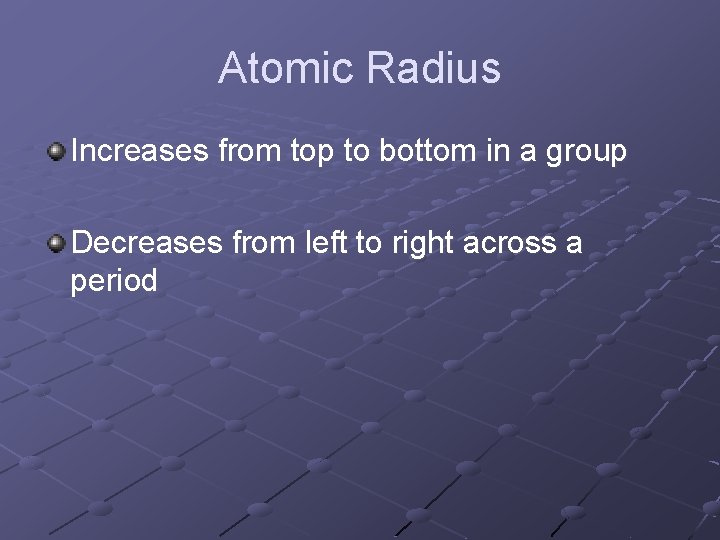 Atomic Radius

Increases from top to bottom in a group

Decreases from left to right across a period